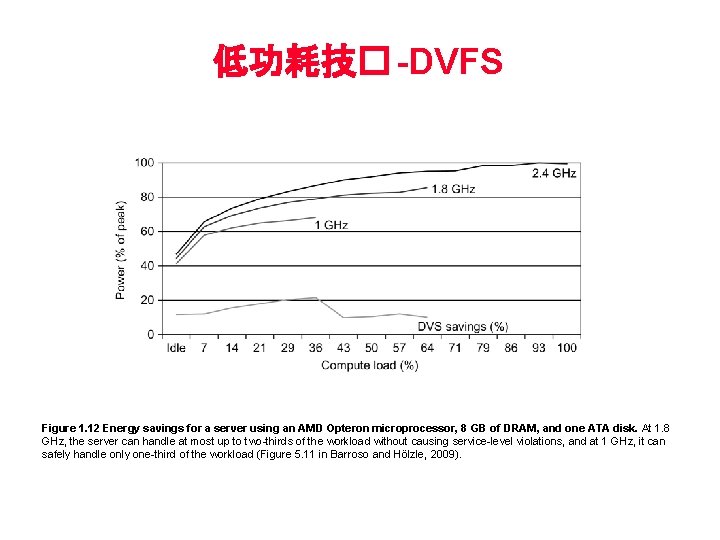 低功耗技口-DVFS

100
80
60
40
20
0
Power (% of peak)
2.4 GHz
1.8 GHz
1 GHz
DVS savings (%)
Idle 7 14 21 29 36 43 50 57 64 71 79 86 93 100
Compute load (%)

Figure 1.12 Energy savings for a server using an AMD Opteron microprocessor, 8 GB of DRAM, and one ATA disk. At 1.8 GHz, the server can handle at most up to two-thirds of the workload without causing service-level violations, and at 1 GHz, it can safely handle only one-third of the workload (Figure 5.11 in Barroso and Hölzle, 2009).